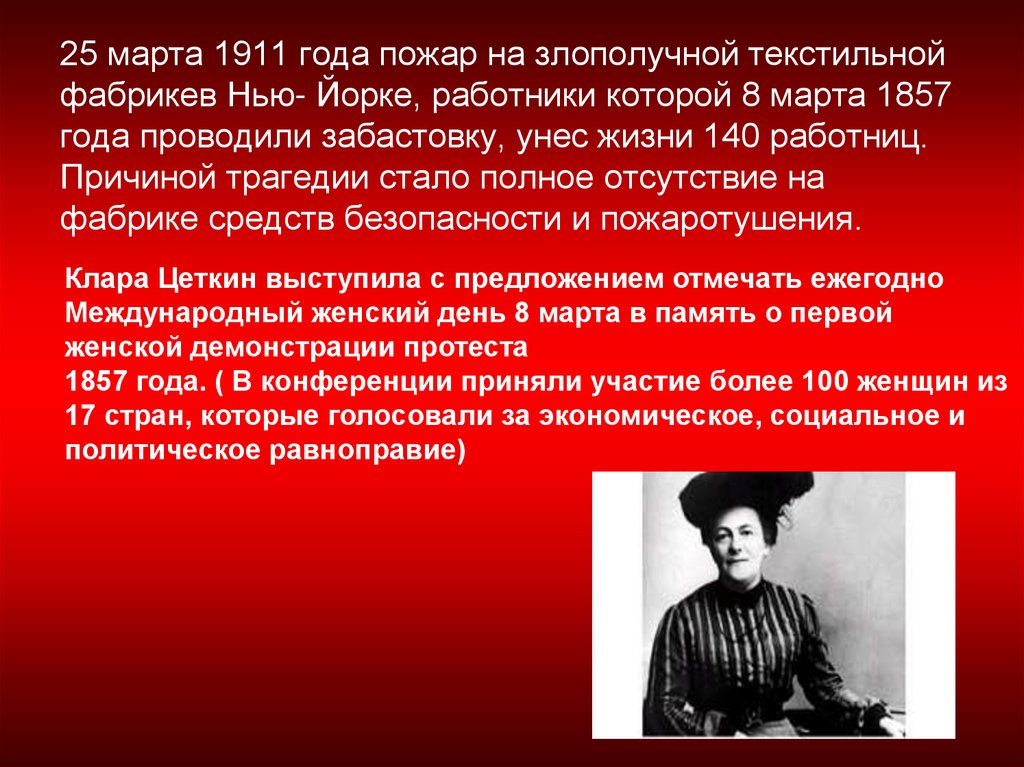 25 марта 1911 года пожар на злополучной текстильной фабрикев Нью- Йорке, работники которой 8 марта 1857 года проводили забастовку, унес жизни 140 работниц. Причиной трагедии стало полное отсутствие на фабрике средств безопасности и пожаротушения.

Клара Цеткин выступила с предложением отмечать ежегодно Международный женский день 8 марта в память о первой женской демонстрации протеста
1857 года. ( В конференции приняли участие более 100 женщин из 17 стран, которые голосовали за экономическое, социальное и политическое равноправие)